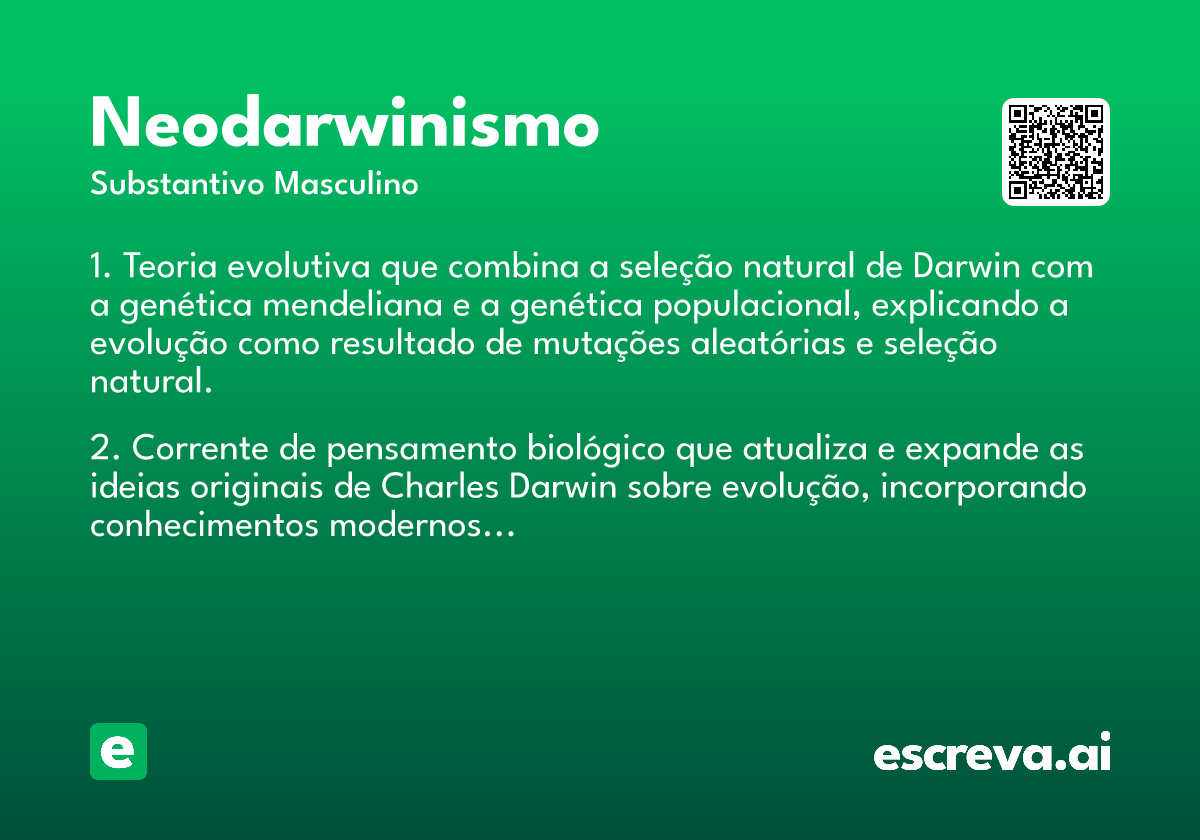 Neodarwinismo

Substantivo Masculino

1. Teoria evolutiva que combina a seleção natural de Darwin com a genética mendeliana e a genética populacional, explicando a evolução como resultado de mutações aleatórias e seleção natural.

2. Corrente de pensamento biológico que atualiza e expande as ideias originais de Charles Darwin sobre evolução, incorporando conhecimentos modernos...

e

escreva.ai